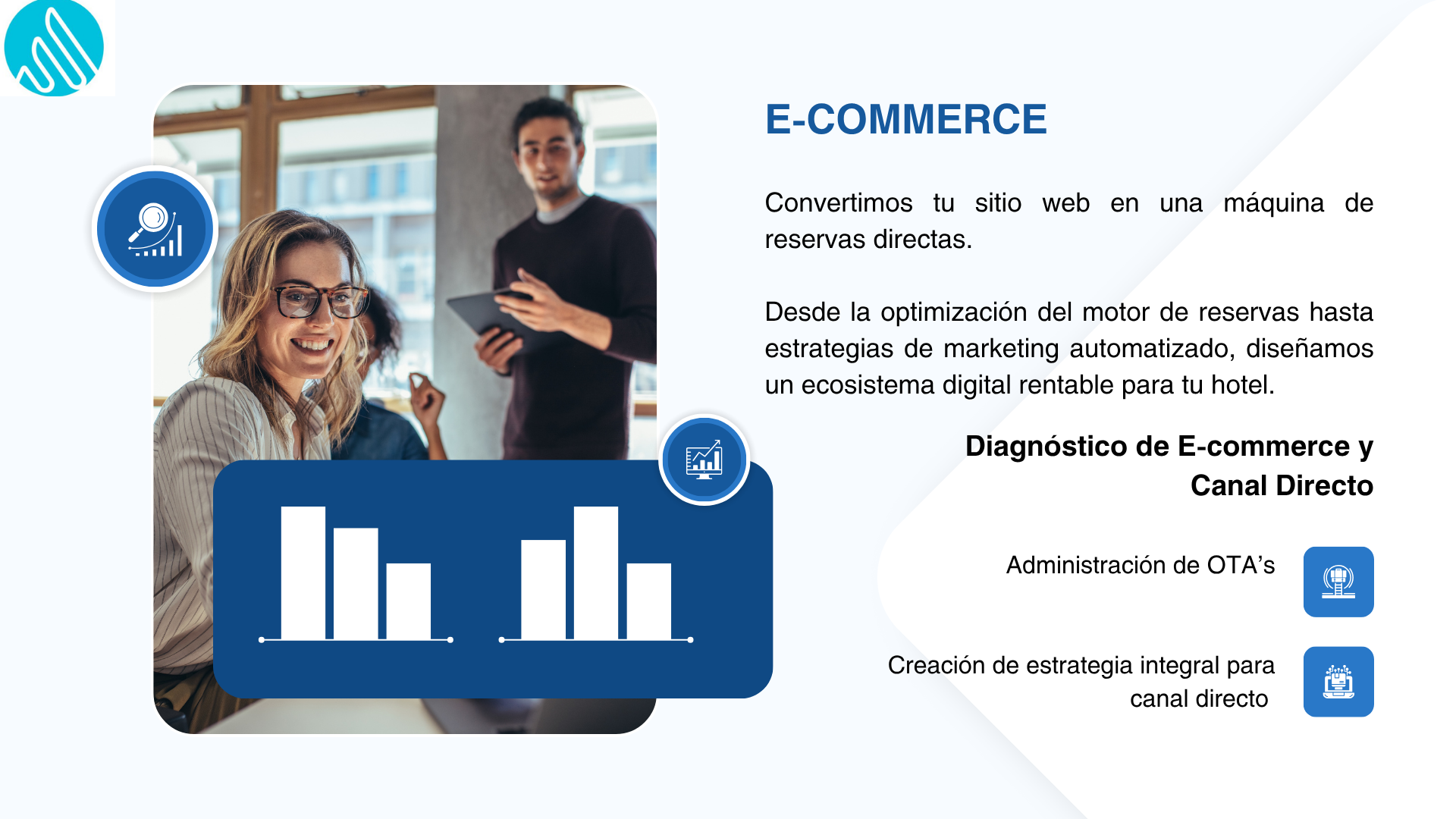 E-COMMERCE

Convertimos tu sitio web en una máquina de reservas directas.

Desde la optimización del motor de reservas hasta estrategias de marketing automatizado, diseñamos un ecosistema digital rentable para tu hotel.

Diagnóstico de E-commerce y Canal Directo

Administración de OTA's

Creación de estrategia integral para canal directo